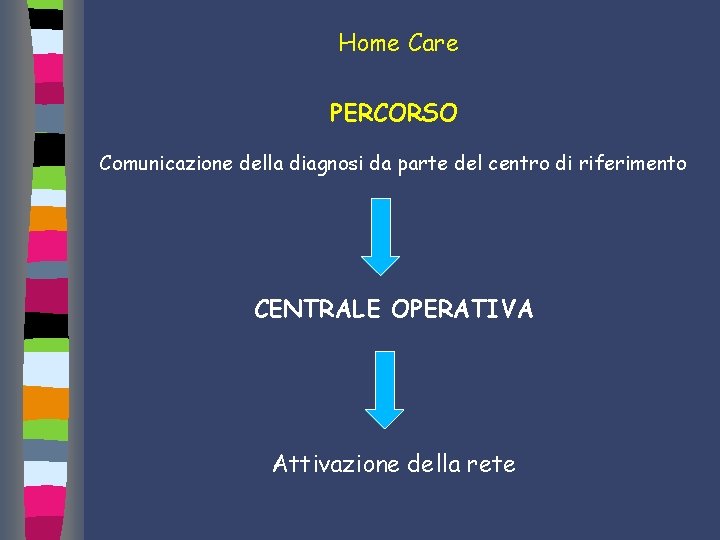 Home Care

PERCORSO

Comunicazione della diagnosi da parte del centro di riferimento

CENTRALE OPERATIVA

Attivazione della rete